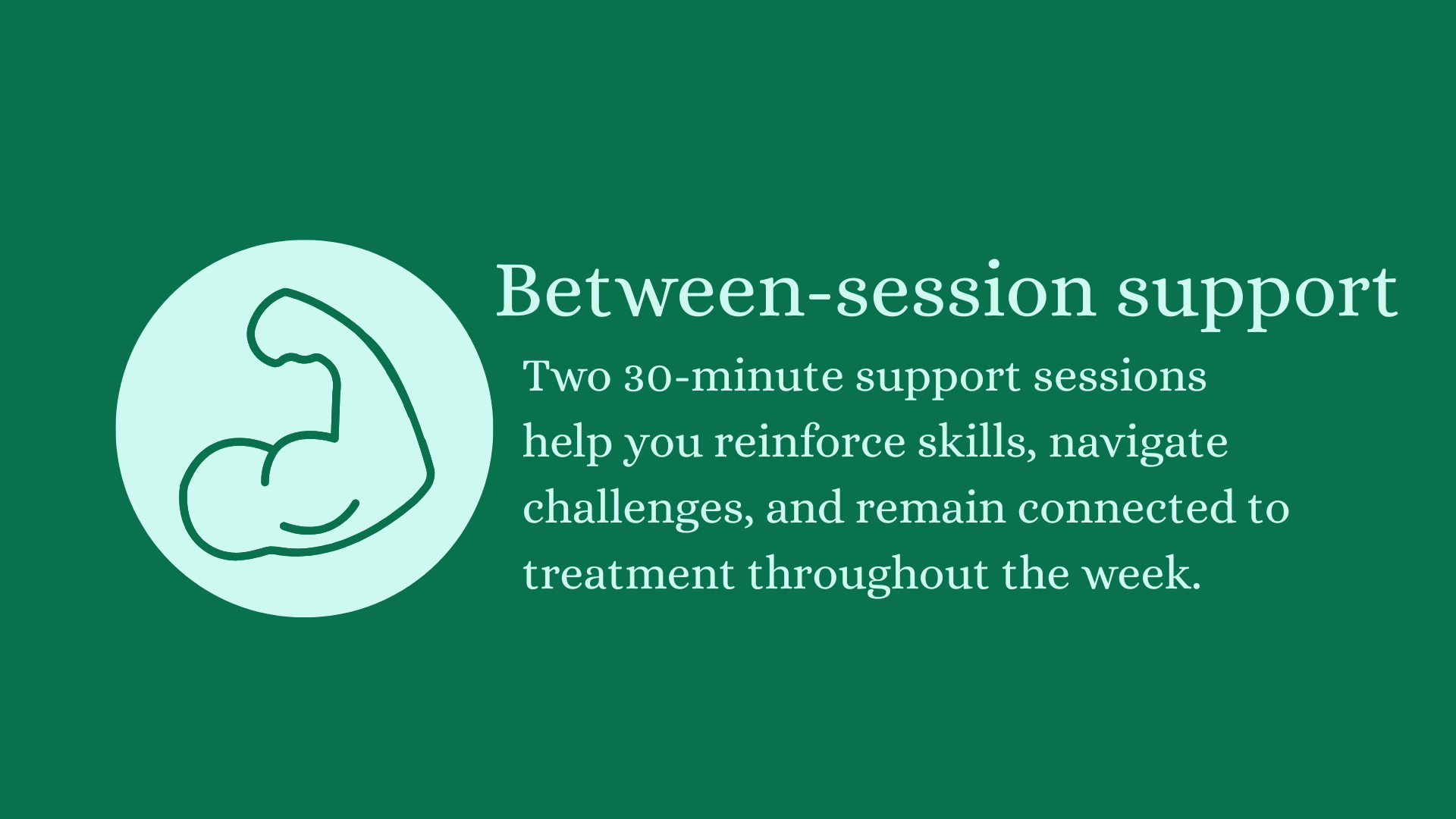 Between-session support

Two 30-minute support sessions help you reinforce skills, navigate challenges, and remain connected to treatment throughout the week.